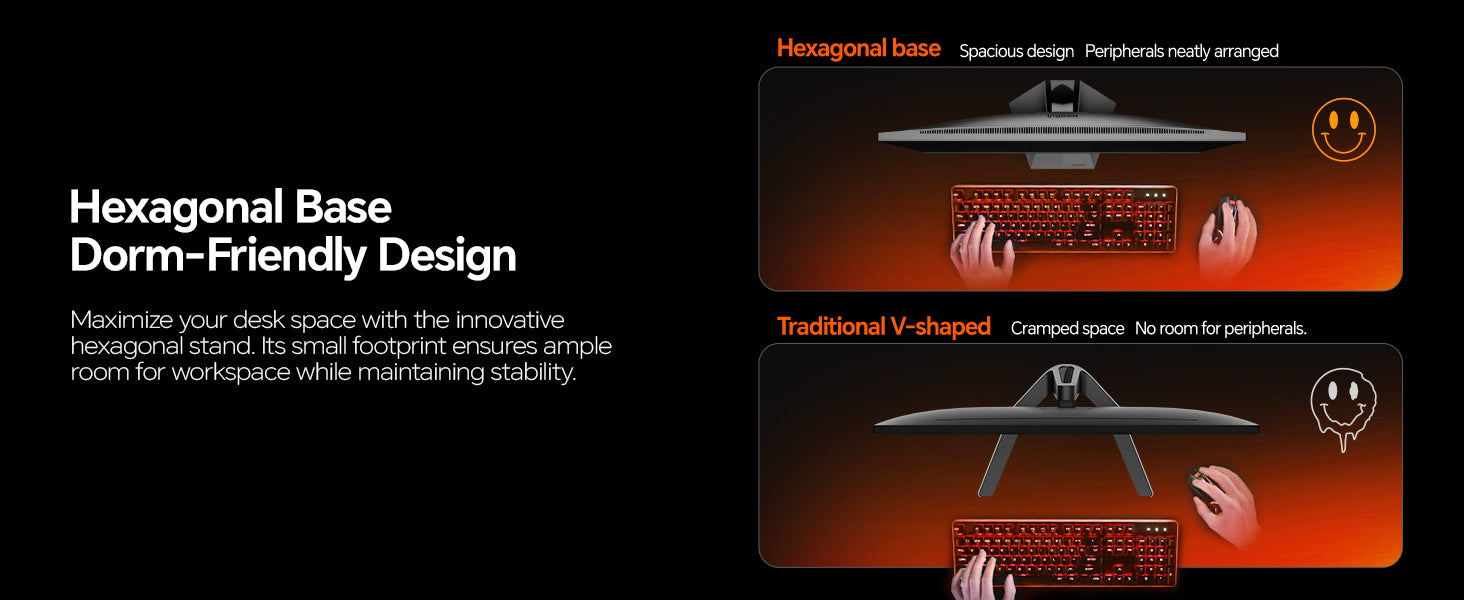 Hexagonal Base
Dorm-Friendly Design

Maximize your desk space with the innovative hexagonal stand. Its small footprint ensures ample room for workspace while maintaining stability.

Hexagonal base Spacious design Peripherals neatly arranged

Traditional V-shaped Cramped space No room for peripherals.